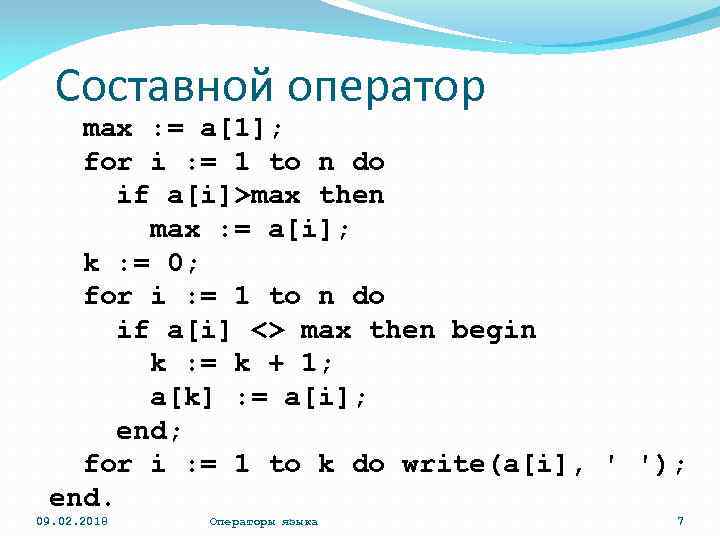 Составной оператор

max := a[1];
for i := 1 to n do
  if a[i]>max then
    max := a[i];
k := 0;
for i := 1 to n do
  if a[i] <> max then begin
    k := k + 1;
    a[k] := a[i];
  end;
for i := 1 to k do write(a[i], ' ');
end.

09.02.2018

Операторы языка

7